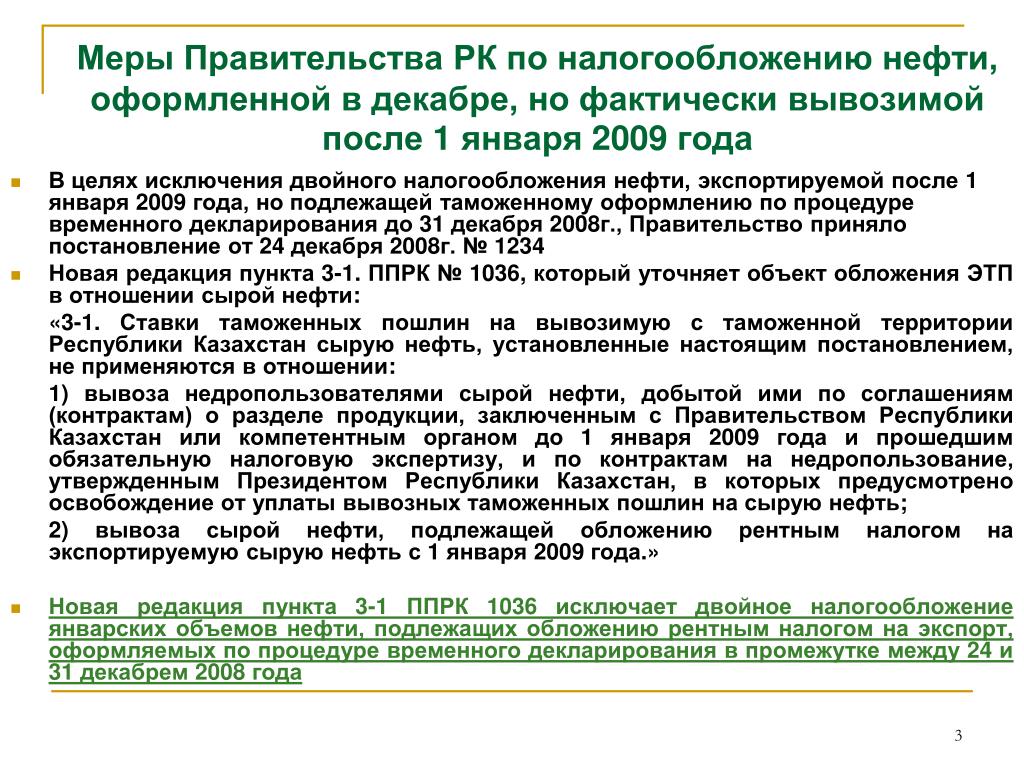 Меры Правительства РК по налогообложению нефти, оформленной в декабре, но фактически вывозимой после 1 января 2009 года

В целях исключения двойного налогообложения нефти, экспортируемой после 1 января 2009 года, но подлежащей таможенному оформлению по процедуре временного декларирования до 31 декабря 2008г., Правительство приняло постановление от 24 декабря 2008г. № 1234

Новая редакция пункта 3-1. ППРК № 1036, который уточняет объект обложения ЭТП в отношении сырой нефти:

«3-1. Ставки таможенных пошлин на вывозимую с таможенной территории Республики Казахстан сырую нефть, установленные настоящим постановлением, не применяются в отношении:

1) вывоза недропользователями сырой нефти, добытой ими по соглашениям (контрактам) о разделе продукции, заключенным с Правительством Республики Казахстан или компетентным органом до 1 января 2009 года и прошедшим обязательную налоговую экспертизу, и по контрактам на недропользование, утвержденным Президентом Республики Казахстан, в которых предусмотрено освобождение от уплаты вывозных таможенных пошлин на сырую нефть;

2) вывоза сырой нефти, подлежащей обложению рентным налогом на экспортируемую сырую нефть с 1 января 2009 года.»

Новая редакция пункта 3-1 ППРК 1036 исключает двойное налогообложение январских объемов нефти, подлежащих обложению рентным налогом на экспорт, оформляемых по процедуре временного декларирования в промежутке между 24 и 31 декабрем 2008 года

3